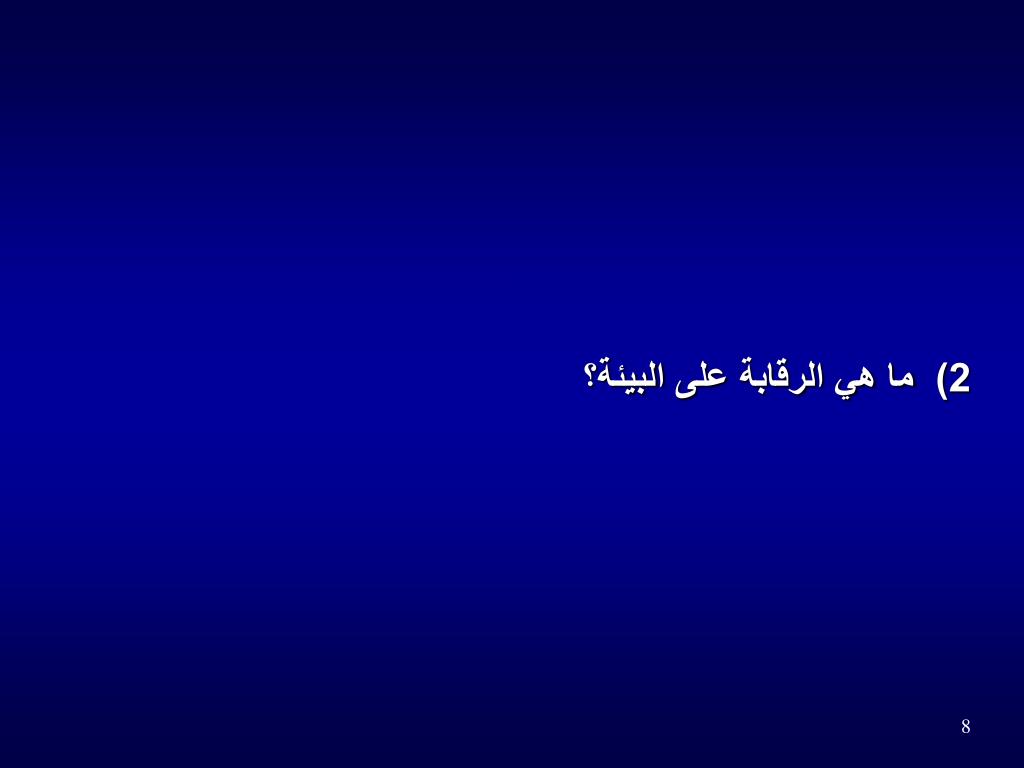 2) ما هي الرقابة على البيئة؟

8